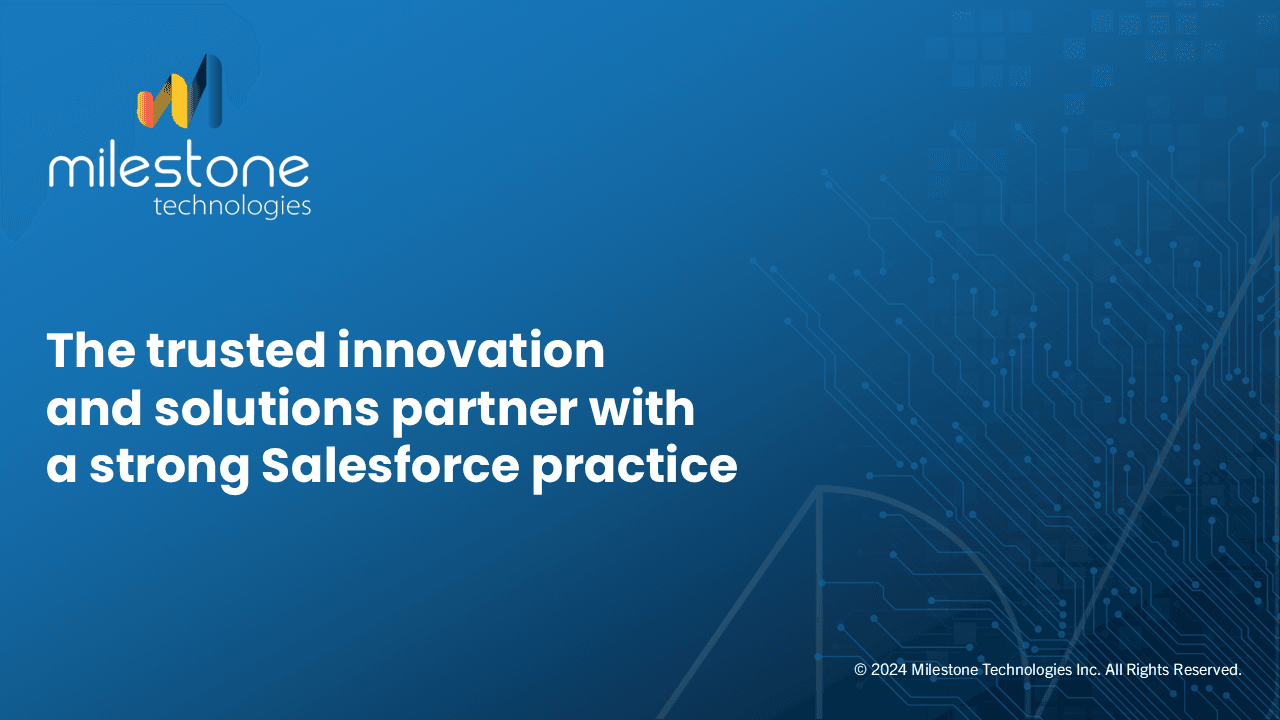 milestone
technologies

The trusted innovation and solutions partner with a strong Salesforce practice

© 2024 Milestone Technologies Inc. All Rights Reserved.